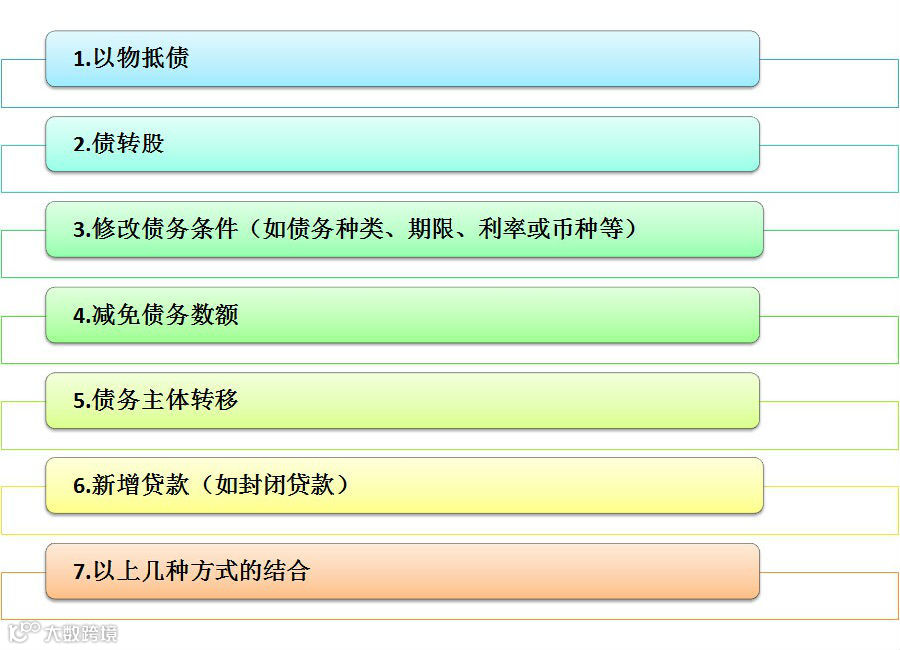 1.以物抵债

2.债转股

3.修改债务条件（如债务种类、期限、利率或币种等）

4.减免债务数额

5.债务主体转移

6.新增贷款（如封闭贷款）

7.以上几种方式的结合

大数跨境